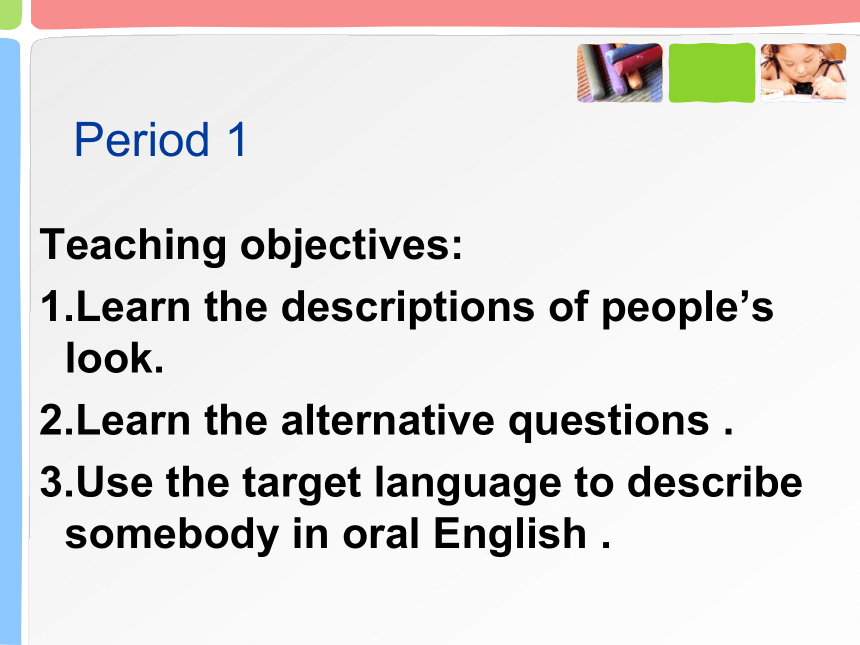 Period 1

Teaching objectives:

1.Learn the descriptions of people’s look.

2.Learn the alternative questions .

3.Use the target language to describe somebody in oral English .